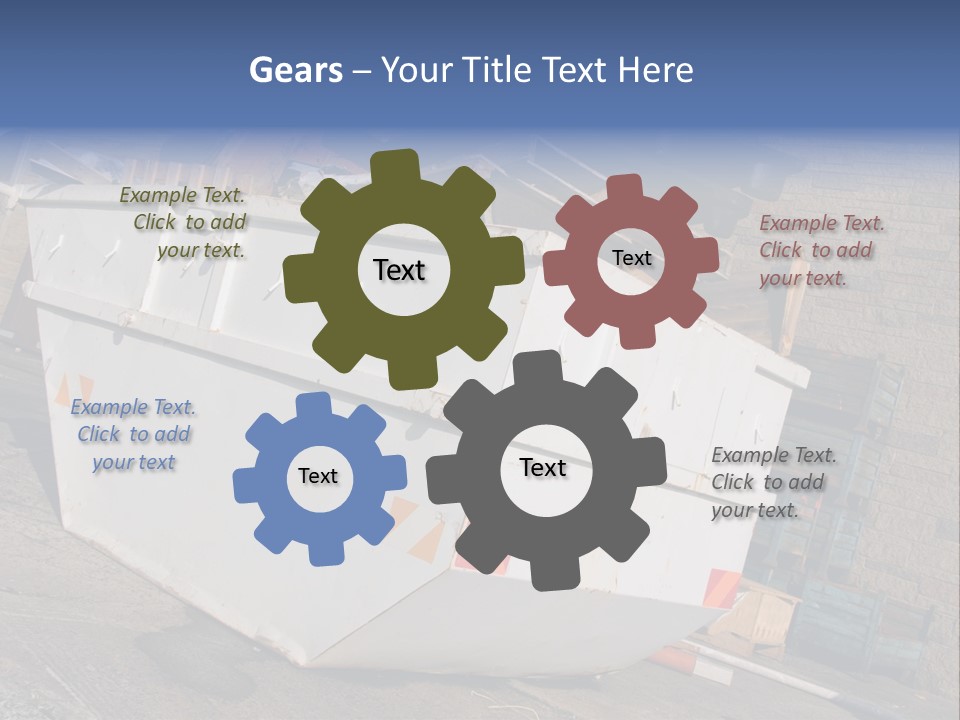 Gears – Your Title Text Here

Example Text. Click to add your text.

Text

Text

Example Text. Click to add your text.

Example Text. Click to add your text

Text

Text

Example Text. Click to add your text.